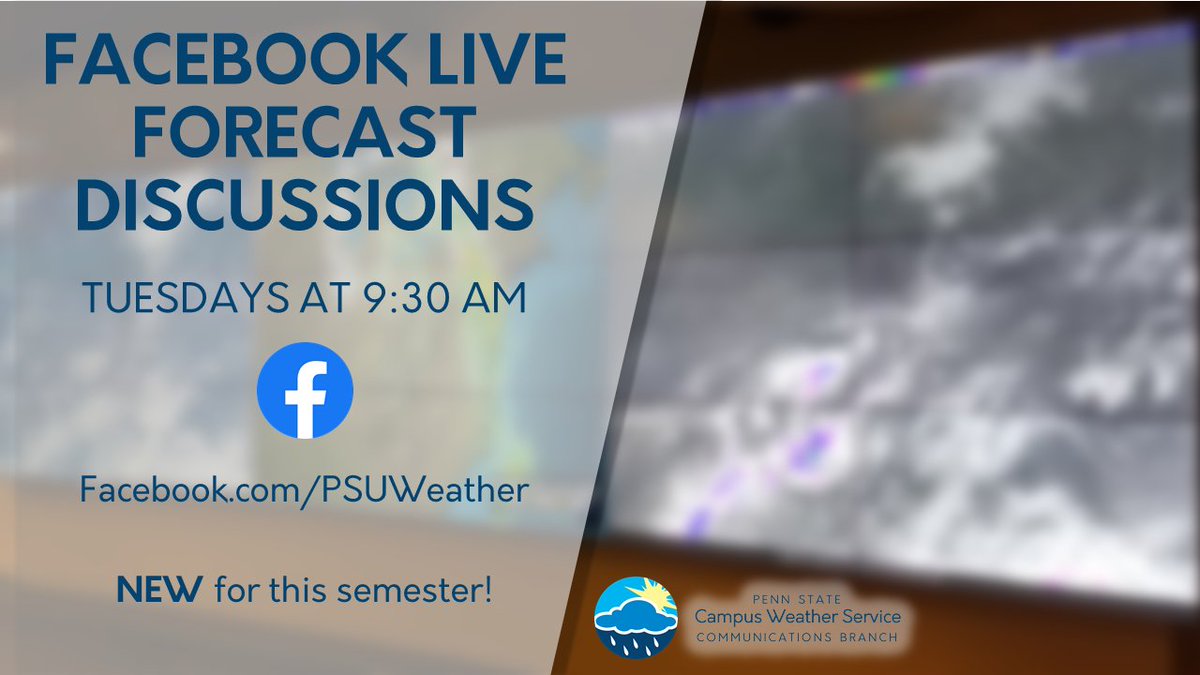 FACEBOOK LIVE FORECAST DISCUSSIONS

TUESDAYS AT 9:30 AM

f

Facebook.com/PSUWeather

NEW for this semester!

PENN STATE
Campus Weather Service
COMMUNICATIONS BRANCH